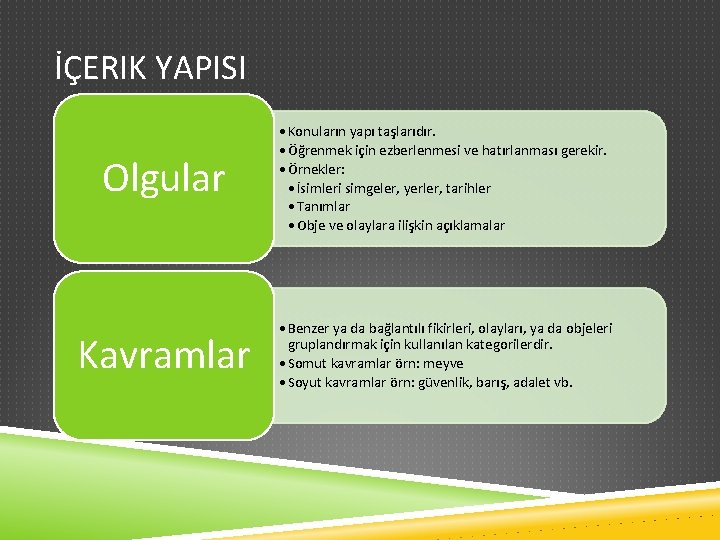 İÇERIK YAPISI

Olgular

• Konuların yapı taşlarıdır.
• Öğrenmek için ezberlenmesi ve hatırlanması gerekir.
• Örnekler:
• İsimleri simgeler, yerler, tarihler
• Tanımlar
• Obje ve olaylara ilişkin açıklamalar

Kavramlar

• Benzer ya da bağlantılı fikirleri, olayları, ya da objeleri gruplandırmak için kullanılan kategorilerdir.
• Somut kavramlar örn: meyve
• Soyut kavramlar örn: güvenlik, barış, adalet vb.